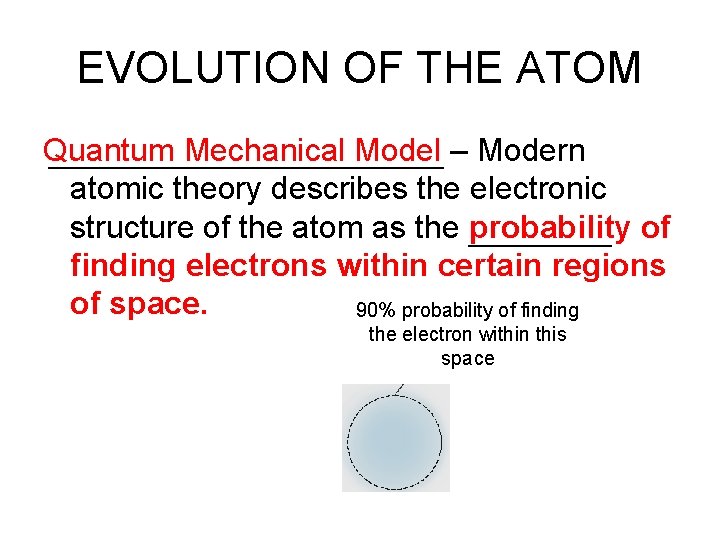 EVOLUTION OF THE ATOM

Quantum Mechanical Model – Modern atomic theory describes the electronic structure of the atom as the probability of finding electrons within certain regions of space.

90% probability of finding the electron within this space